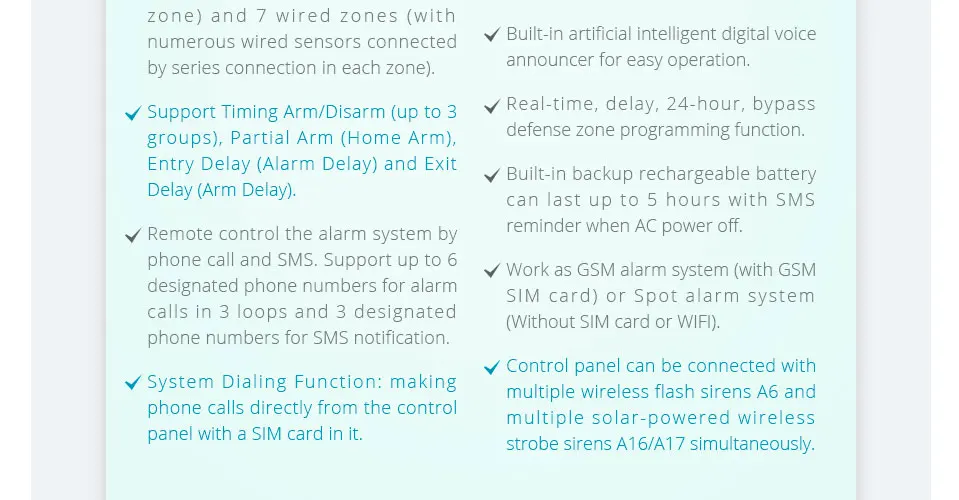 zone) and 7 wired zones (with numerous wired sensors connected by series connection in each zone).

Support Timing Arm/Disarm (up to 3 groups), Partial Arm (Home Arm), Entry Delay (Alarm Delay) and Exit Delay (Arm Delay).

Remote control the alarm system by phone call and SMS. Support up to 6 designated phone numbers for alarm calls in 3 loops and 3 designated phone numbers for SMS notification.

System Dialing Function: making phone calls directly from the control panel with a SIM card in it.

Built-in artificial intelligent digital voice announcer for easy operation.

Real-time, delay, 24-hour, bypass defense zone programming function.

Built-in backup rechargeable battery can last up to 5 hours with SMS reminder when AC power off.

Work as GSM alarm system (with GSM SIM card) or Spot alarm system (Without SIM card or WIFI).

Control panel can be connected with multiple wireless flash sirens A6 and multiple solar-powered wireless strobe sirens A16/A17 simultaneously.